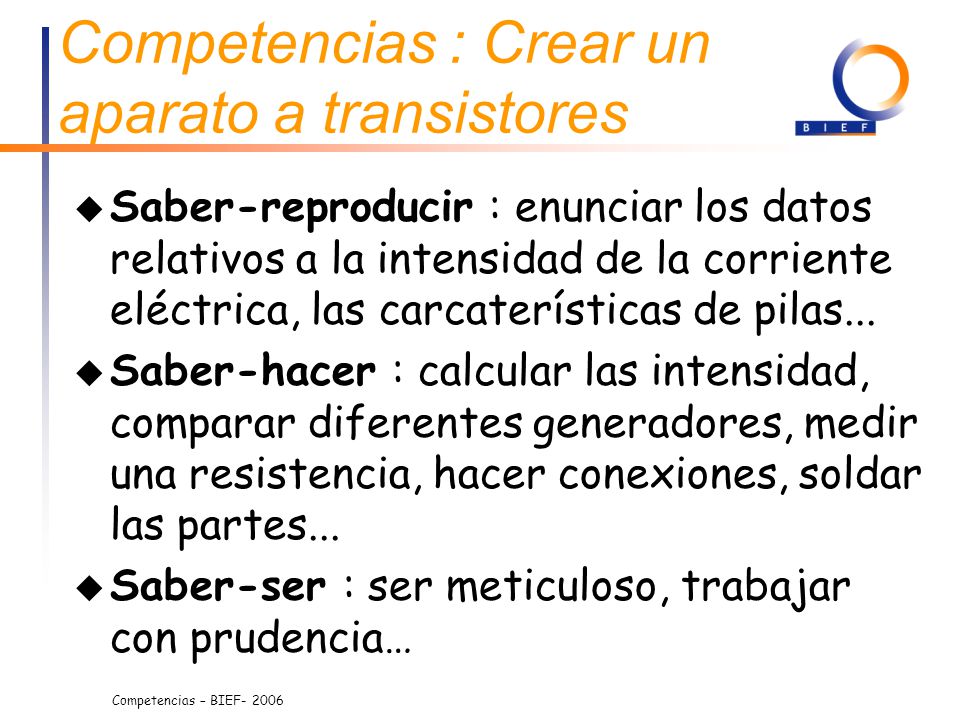 Competencias : Crear un aparato a transistores

BIEF

◆ Saber-reproducir : enunciar los datos relativos a la intensidad de la corriente eléctrica, las carcaterísticas de pilas...

◆ Saber-hacer : calcular las intensidad, comparar diferentes generadores, medir una resistencia, hacer conexiones, soldar las partes...

◆ Saber-ser : ser meticuloso, trabajar con prudencia…

Competencias – BIEF- 2006